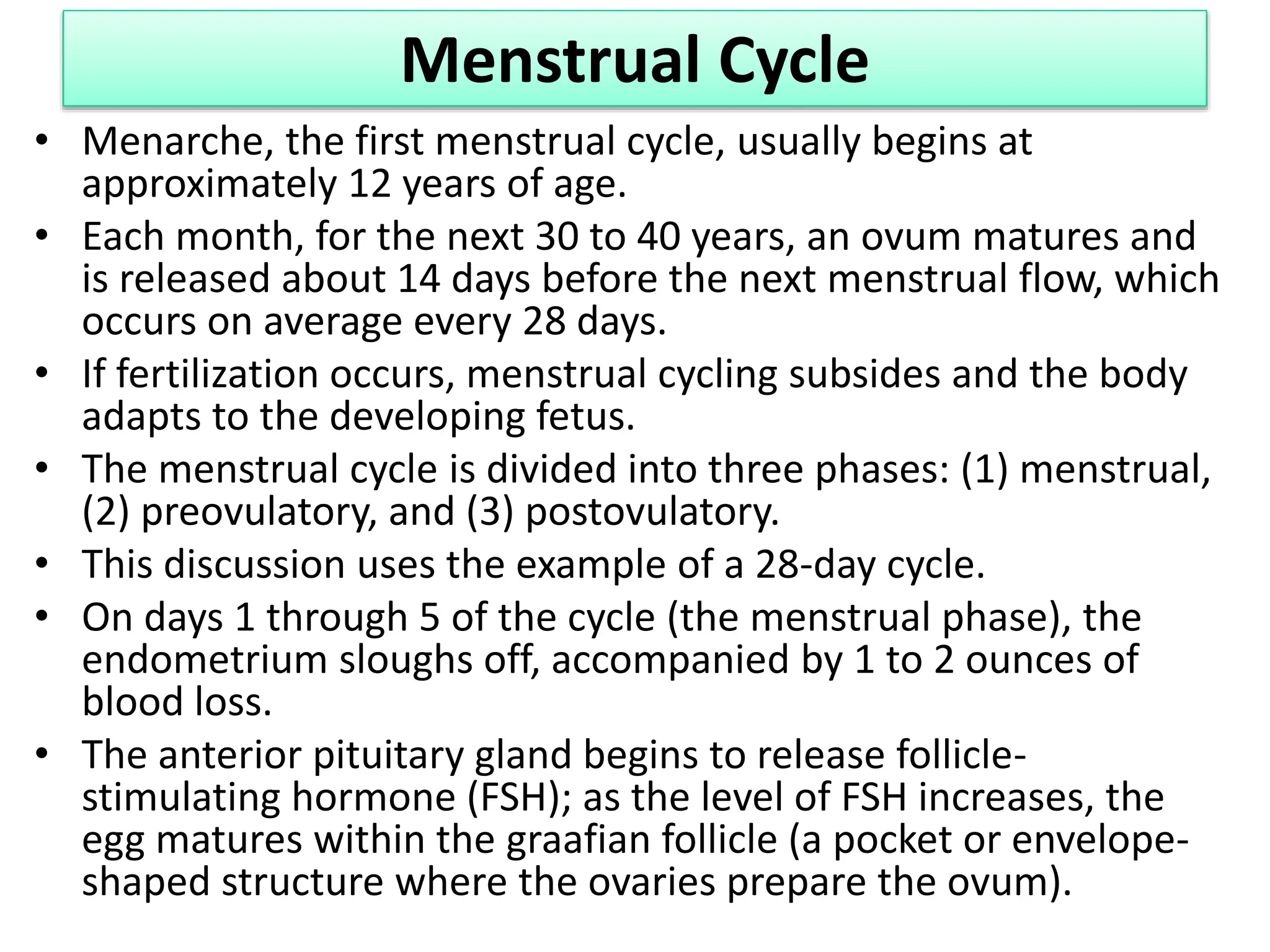 Menstrual Cycle

• Menarche, the first menstrual cycle, usually begins at approximately 12 years of age.
• Each month, for the next 30 to 40 years, an ovum matures and is released about 14 days before the next menstrual flow, which occurs on average every 28 days.
• If fertilization occurs, menstrual cycling subsides and the body adapts to the developing fetus.
• The menstrual cycle is divided into three phases: (1) menstrual, (2) preovulatory, and (3) postovulatory.
• This discussion uses the example of a 28-day cycle.
• On days 1 through 5 of the cycle (the menstrual phase), the endometrium sloughs off, accompanied by 1 to 2 ounces of blood loss.
• The anterior pituitary gland begins to release follicle-stimulating hormone (FSH); as the level of FSH increases, the egg matures within the graafian follicle (a pocket or envelope-shaped structure where the ovaries prepare the ovum).